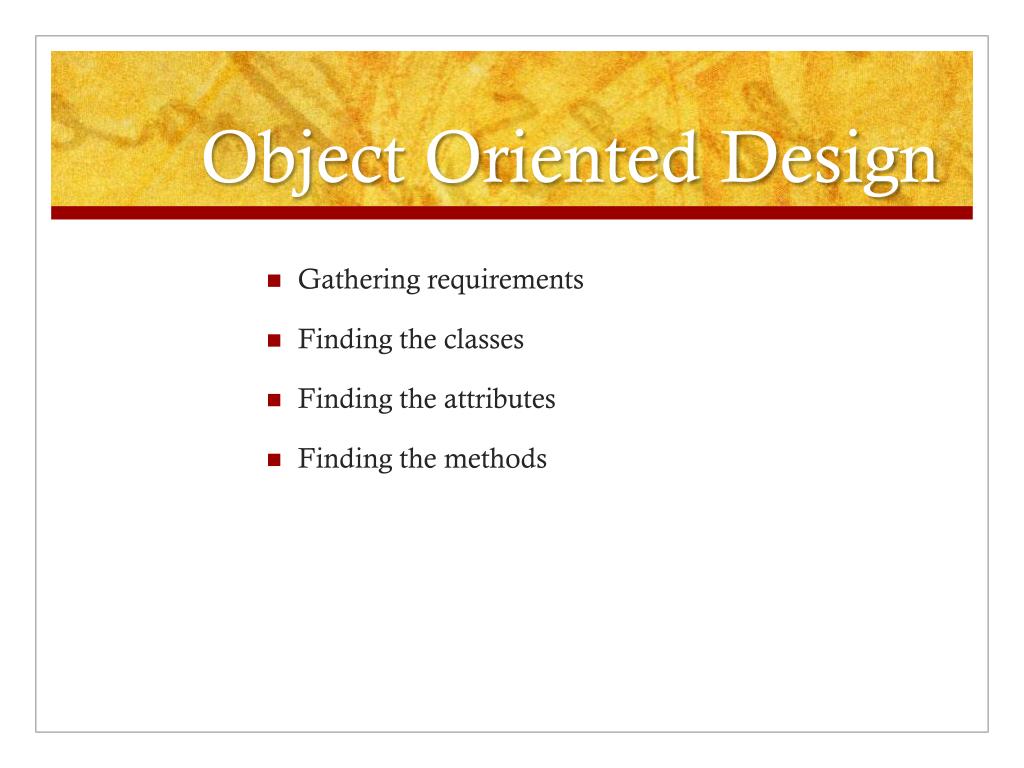 Object Oriented Design

- Gathering requirements
- Finding the classes
- Finding the attributes
- Finding the methods